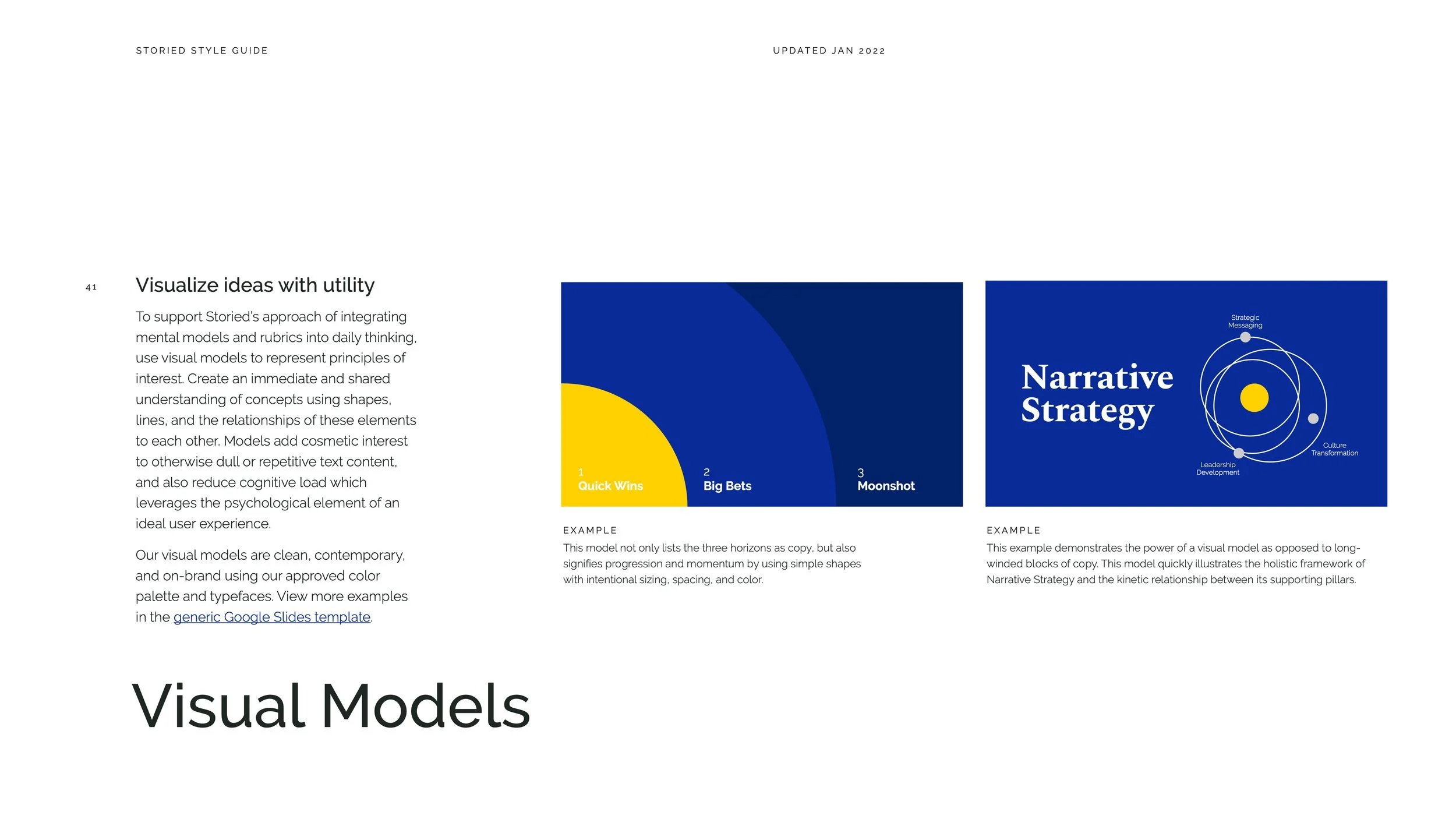 STORIED STYLE GUIDE

UPDATED JAN 2022

41

Visualize ideas with utility

To support Storied's approach of integrating mental models and rubrics into daily thinking, use visual models to represent principles of interest. Create an immediate and shared understanding of concepts using shapes, lines, and the relationships of these elements to each other. Models add cosmetic interest to otherwise dull or repetitive text content, and also reduce cognitive load which leverages the psychological element of an ideal user experience.

Our visual models are clean, contemporary, and on-brand using our approved color palette and typefaces. View more examples in the generic Google Slides template.

1
Quick Wins

2
Big Bets

3
Moonshot

EXAMPLE

This model not only lists the three horizons as copy, but also signifies progression and momentum by using simple shapes with intentional sizing, spacing, and color.

Narrative Strategy

Strategic Messaging

Culture Transformation

Leadership Development

EXAMPLE

This example demonstrates the power of a visual model as opposed to long-winded blocks of copy. This model quickly illustrates the holistic framework of Narrative Strategy and the kinetic relationship between its supporting pillars.

Visual Models